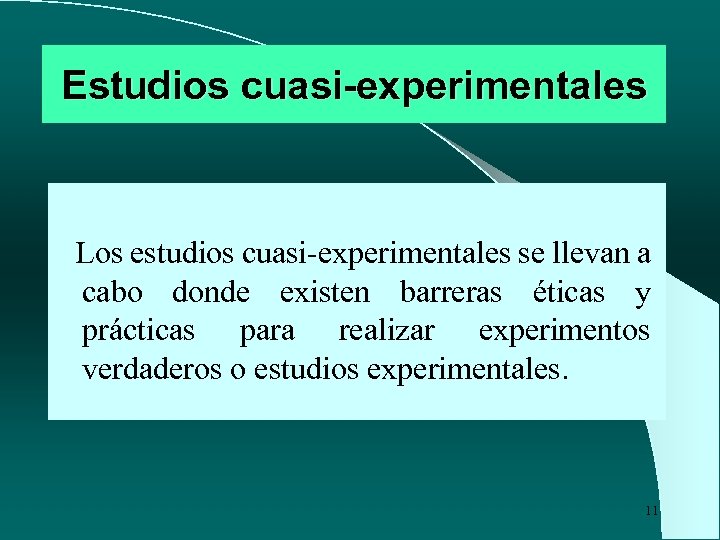 Estudios cuasi-experimentales

Los estudios cuasi-experimentales se llevan a cabo donde existen barreras éticas y prácticas para realizar experimentos verdaderos o estudios experimentales.

11